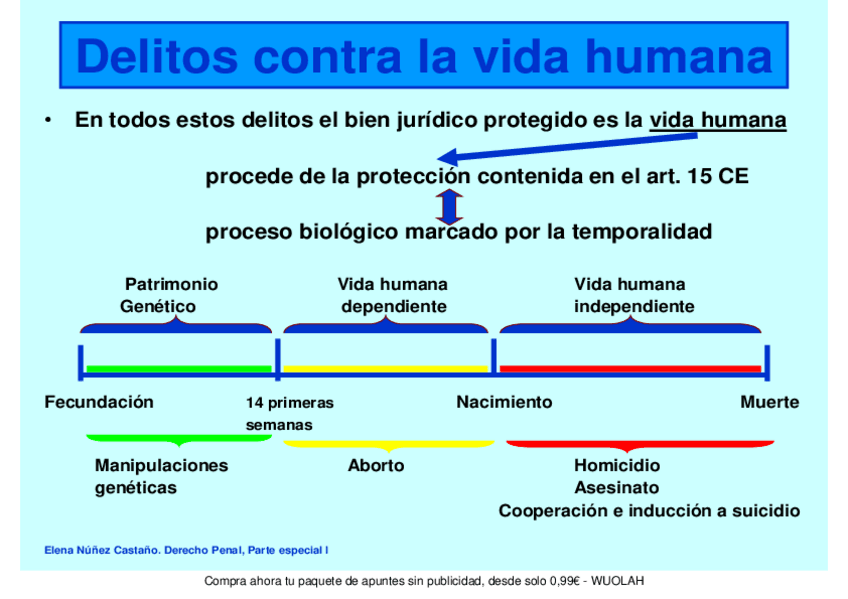 Delitos contra la vida humana

• En todos estos delitos el bien jurídico protegido es la vida humana

procede de la protección contenida en el art. 15 CE

proceso biológico marcado por la temporalidad

Patrimonio Genético

Vida humana dependiente

Vida humana independiente

Fecundación

14 primeras semanas

Nacimiento

Muerte

Manipulaciones genéticas

Aborto

Homicidio
Asesinato
Cooperación e inducción a suicidio

Elena Núñez Castaño. Derecho Penal, Parte especial I

Compra ahora tu paquete de apuntes sin publicidad, desde solo 0,99€ - WUOLAH